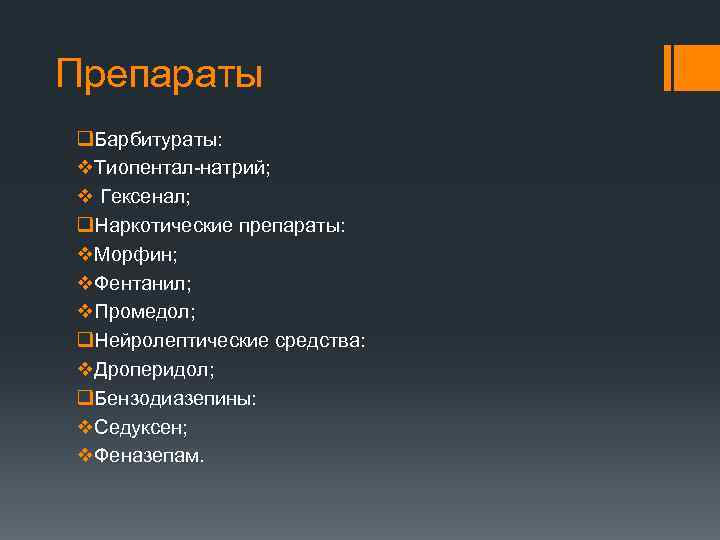 Препараты

❑Барбитураты:
❖Тиопентал-натрий;
❖ Гексенал;
❑Наркотические препараты:
❖Морфин;
❖Фентанил;
❖Промедол;
❑Нейролептические средства:
❖Дроперидол;
❑Бензодиазепины:
❖Седуксен;
❖Феназепам.